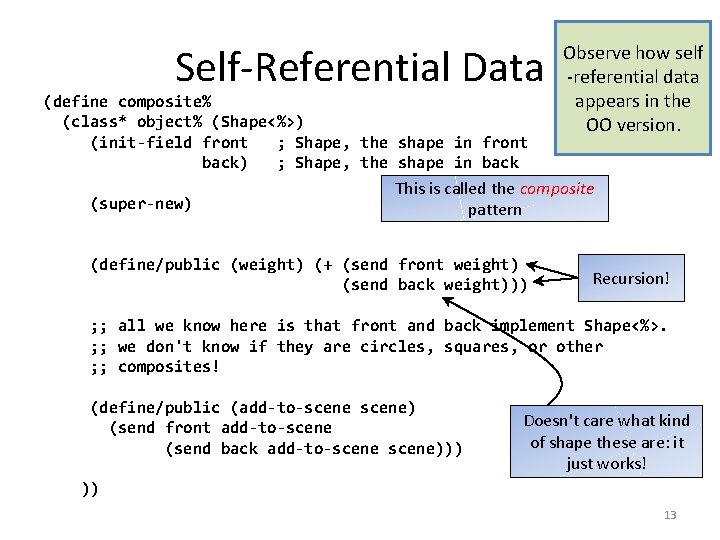 Self-Referential Data

Observe how self -referential data appears in the OO version.

(define composite%
  (class* object% (Shape<%>)
    (init-field front   ; Shape, the shape in front
                back)   ; Shape, the shape in back

    (super-new)

This is called the composite pattern

    (define/public (weight) (+ (send front weight)
                               (send back weight)))

Recursion!

    ;; all we know here is that front and back implement Shape<%>.
    ;; we don't know if they are circles, squares, or other
    ;; composites!

    (define/public (add-to-scene scene)
      (send front add-to-scene
            (send back add-to-scene scene)))

   ))

Doesn't care what kind of shape these are: it just works!

13